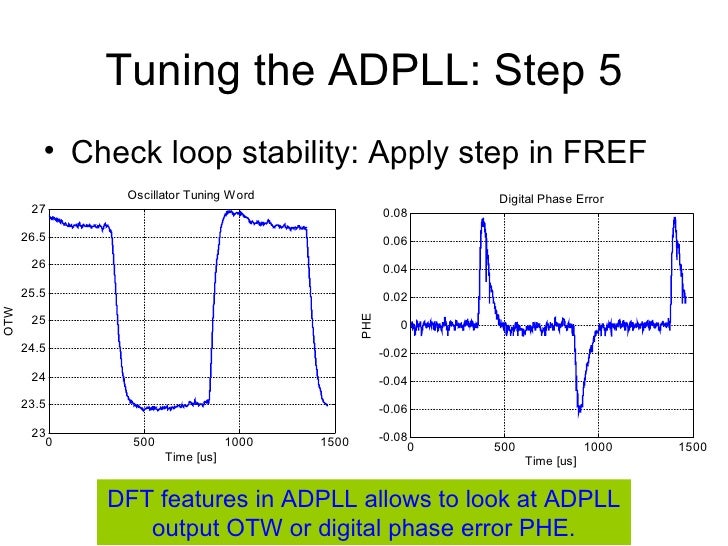 Tuning the ADPLL: Step 5

• Check loop stability: Apply step in FREF

Oscillator Tuning Word

27
26.5
26
25.5
25
24.5
24
23.5
23

OTW

0 500 1000 1500
Time [us]

Digital Phase Error

0.08
0.06
0.04
0.02
0
-0.02
-0.04
-0.06
-0.08

PHE

0 500 1000 1500
Time [us]

DFT features in ADPLL allows to look at ADPLL output OTW or digital phase error PHE.